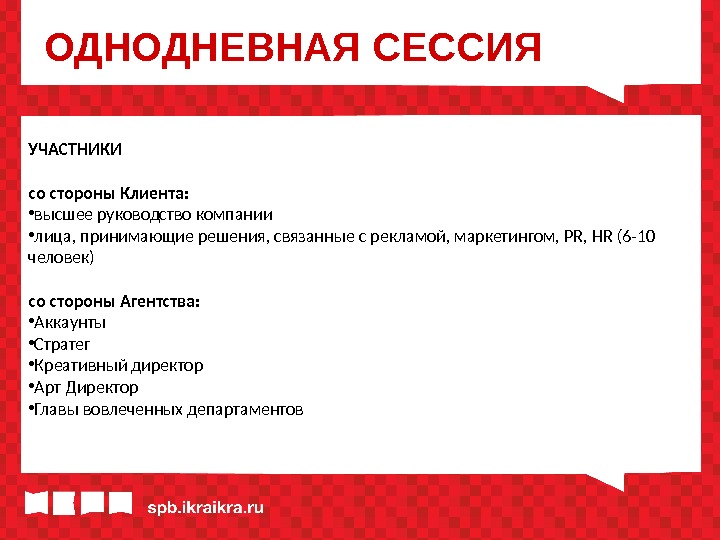 ОДНОДНЕВНАЯ СЕССИЯ

УЧАСТНИКИ

со стороны Клиента:
•высшее руководство компании
•лица, принимающие решения, связанные с рекламой, маркетингом, PR, HR (6-10 человек)

со стороны Агентства:
•Аккаунты
•Стратег
•Креативный директор
•Арт Директор
•Главы вовлеченных департаментов

spb.ikraikra.ru